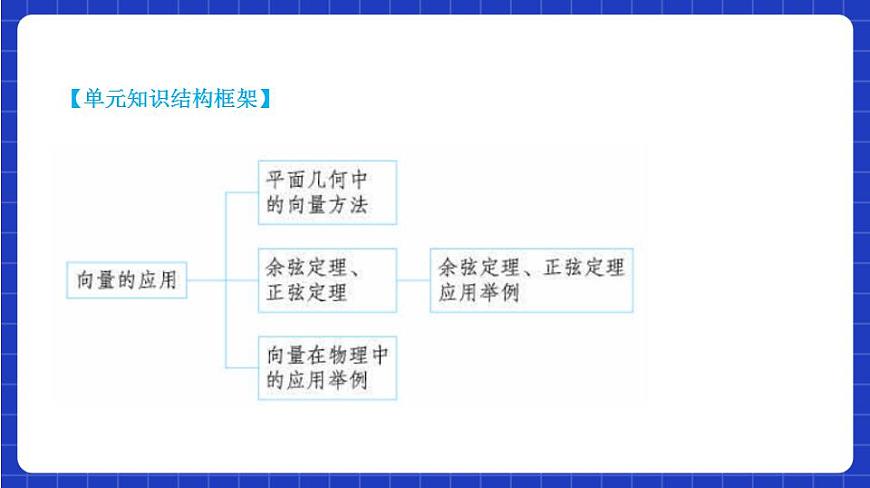 【单元知识结构框架】

向量的应用

平面几何中的向量方法

余弦定理、正弦定理

余弦定理、正弦定理应用举例

向量在物理中的应用举例